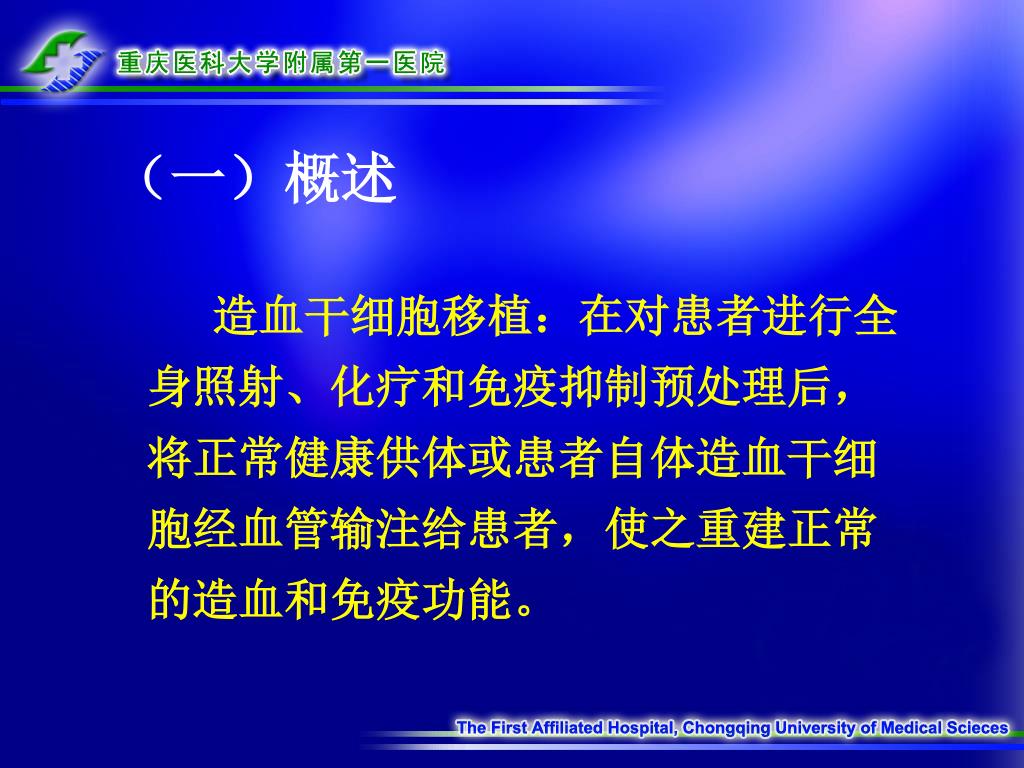 重庆医科大学附属第一医院

（一）概述

造血干细胞移植：在对患者进行全身照射、化疗和免疫抑制预处理后，将正常健康供体或患者自体造血干细胞经血管输注给患者，使之重建正常的造血和免疫功能。

The First Affiliated Hospital, Chongqing University of Medical Scieces